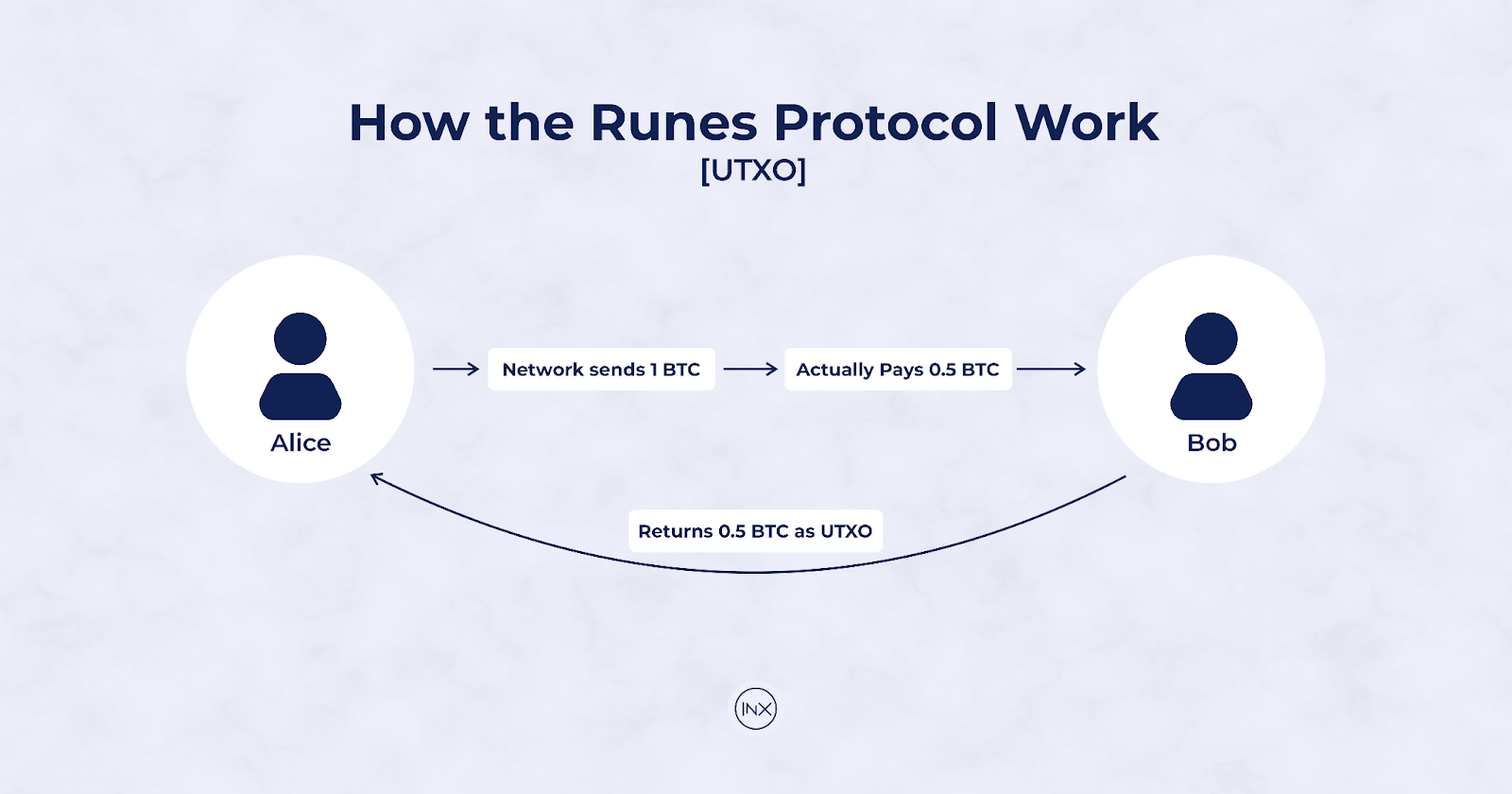 How the Runes Protocol Work
[UTXO]

Alice

Network sends 1 BTC

Actually Pays 0.5 BTC

Bob

Returns 0.5 BTC as UTXO

INX